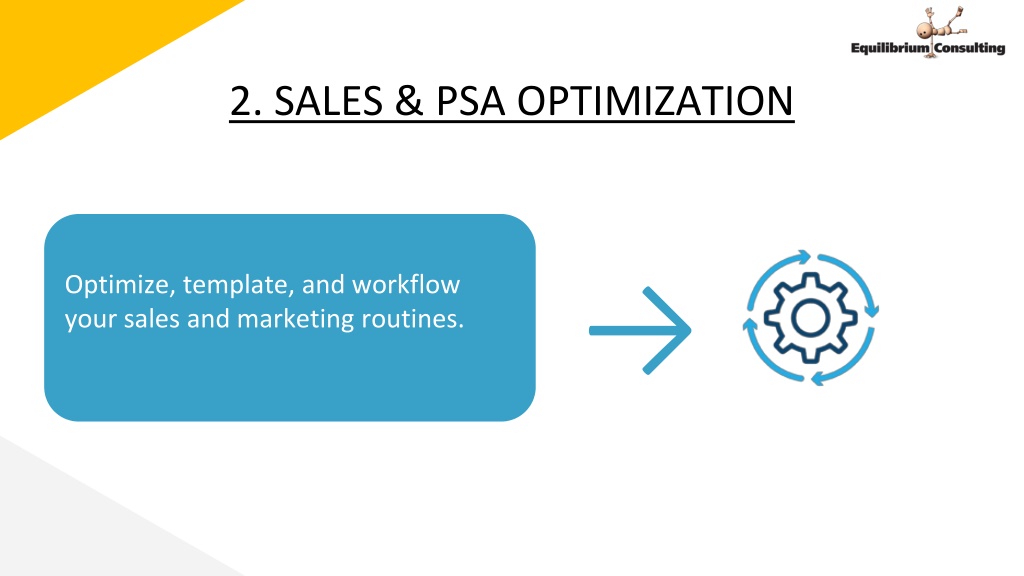 Equilibrium Consulting

2. SALES & PSA OPTIMIZATION

Optimize, template, and workflow your sales and marketing routines.